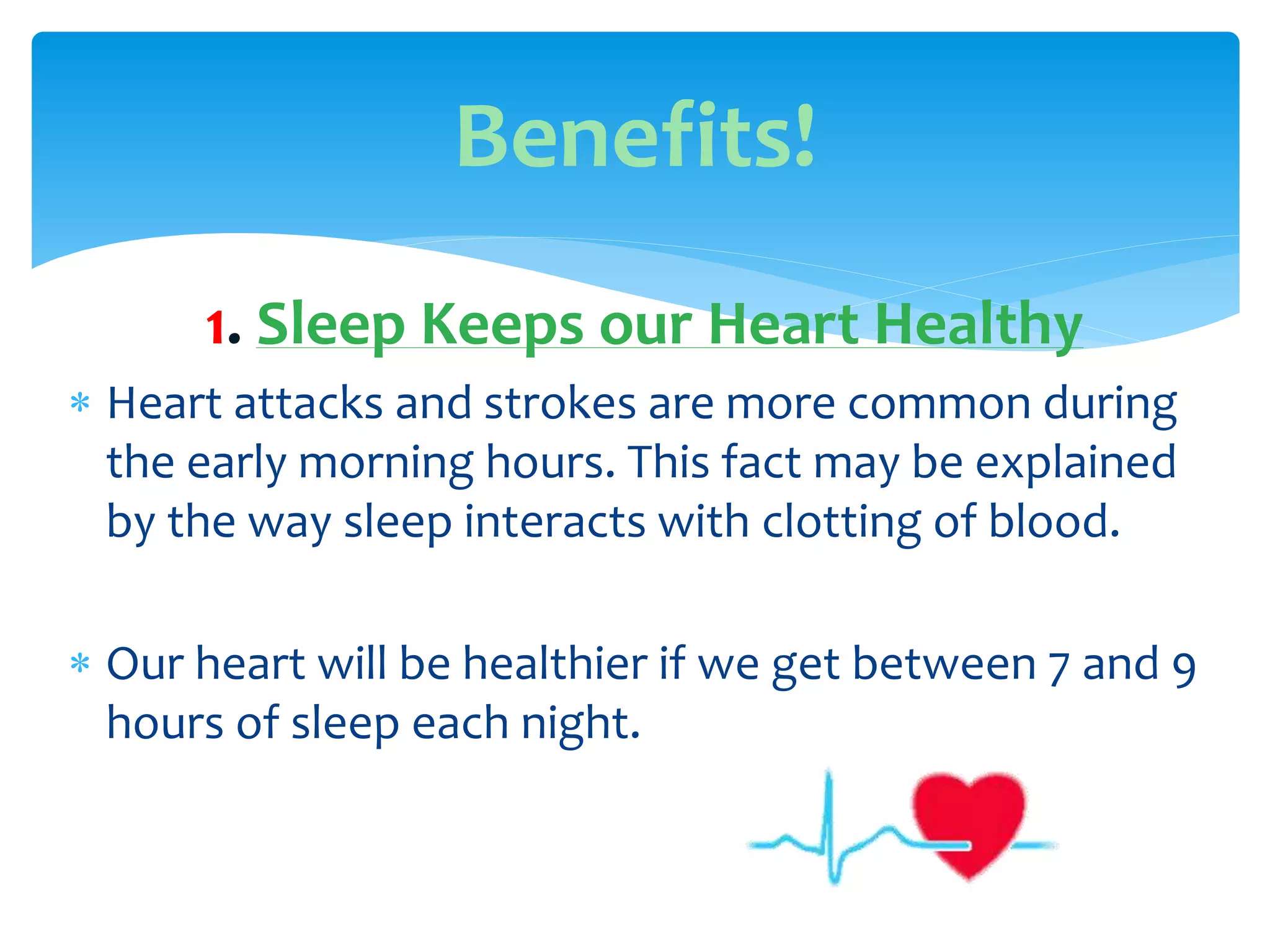 Benefits!

1. Sleep Keeps our Heart Healthy

* Heart attacks and strokes are more common during the early morning hours. This fact may be explained by the way sleep interacts with clotting of blood.

* Our heart will be healthier if we get between 7 and 9 hours of sleep each night.